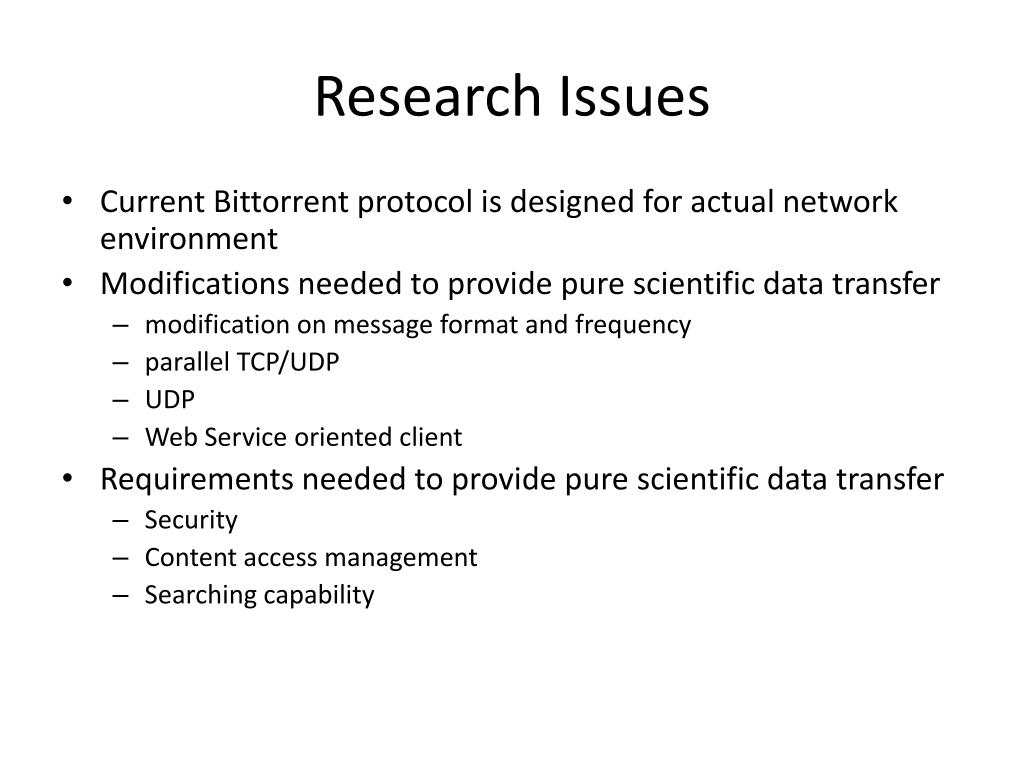 Research Issues

• Current Bittorrent protocol is designed for actual network environment
• Modifications needed to provide pure scientific data transfer
  – modification on message format and frequency
  – parallel TCP/UDP
  – UDP
  – Web Service oriented client
• Requirements needed to provide pure scientific data transfer
  – Security
  – Content access management
  – Searching capability